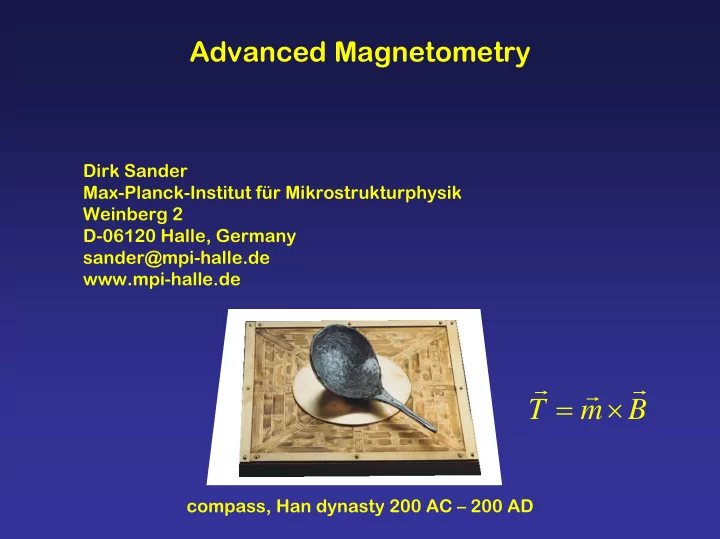 Advanced Magnetometry

Dirk Sander
Max-Planck-Institut für Mikrostrukturphysik
Weinberg 2
D-06120 Halle, Germany
sander@mpi-halle.de
www.mpi-halle.de

$\vec{T} = \vec{m} \times \vec{B}$

compass, Han dynasty 200 AC – 200 AD